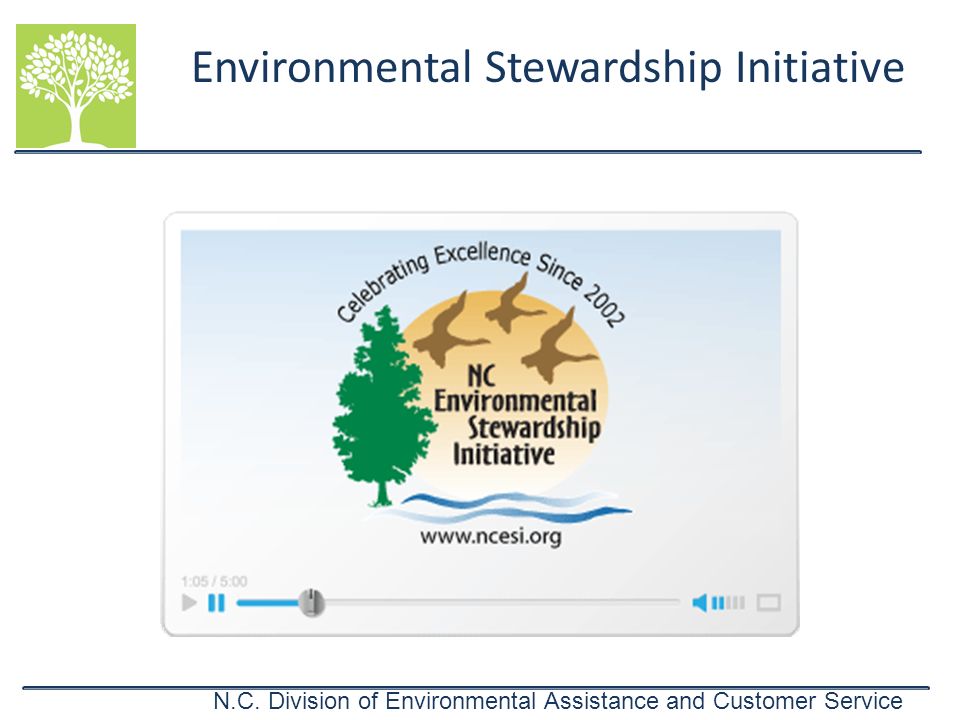 Environmental Stewardship Initiative

Celebrating Excellence Since 2002

NC Environmental Stewardship Initiative

www.ncesi.org

1:05 / 5:00

N.C. Division of Environmental Assistance and Customer Service